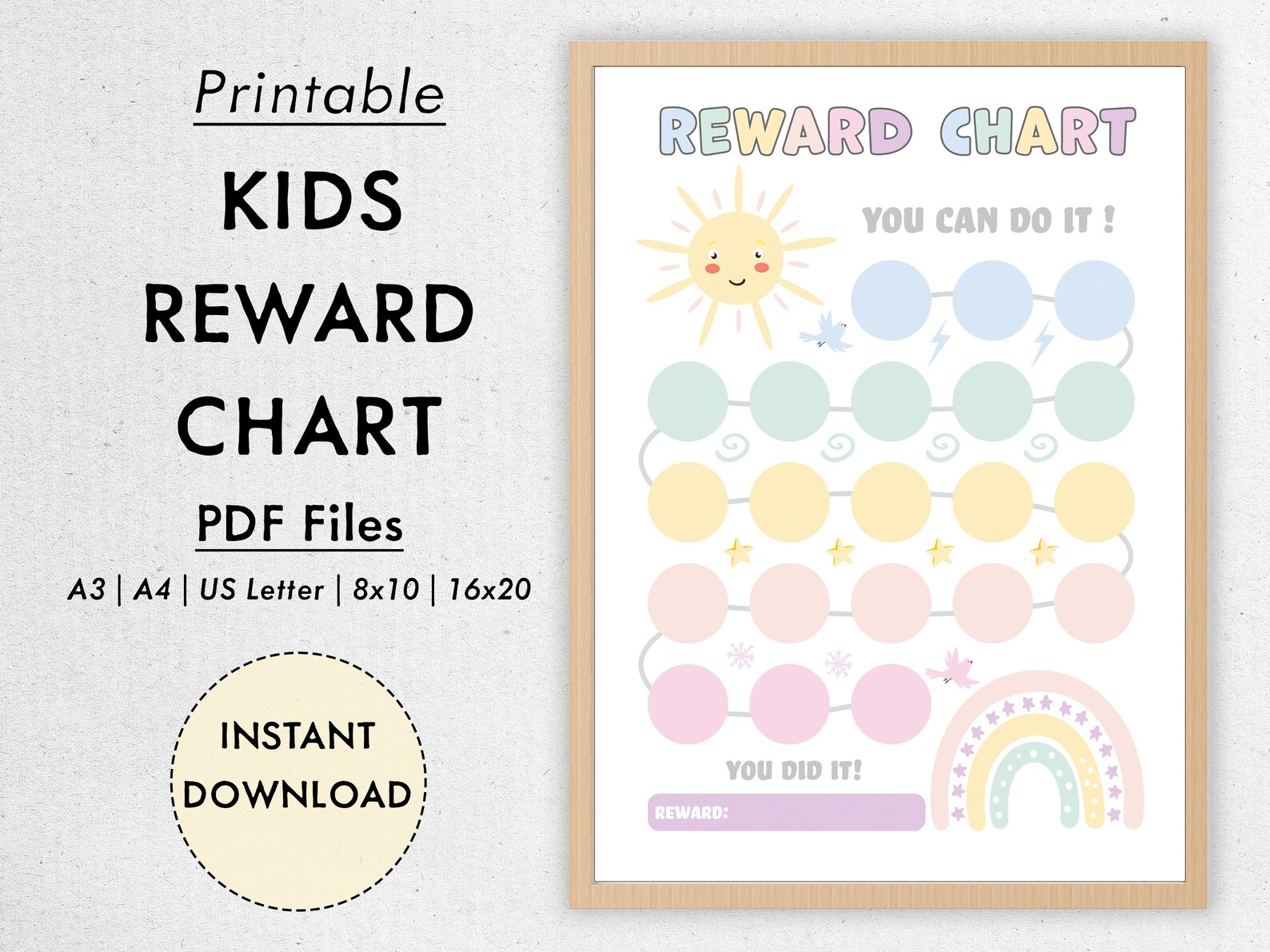 Printable

KIDS REWARD CHART

PDF Files

A3 | A4 | US Letter | 8x10 | 16x20

INSTANT DOWNLOAD

REWARD CHART

YOU CAN DO IT !

YOU DID IT!

REWARD: